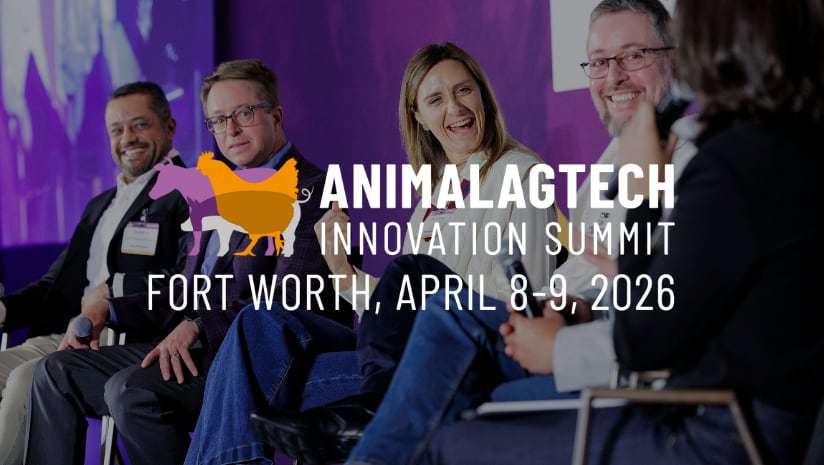 ANIMALAGTECH
INNOVATION SUMMIT
FORT WORTH, APRIL 8-9, 2026